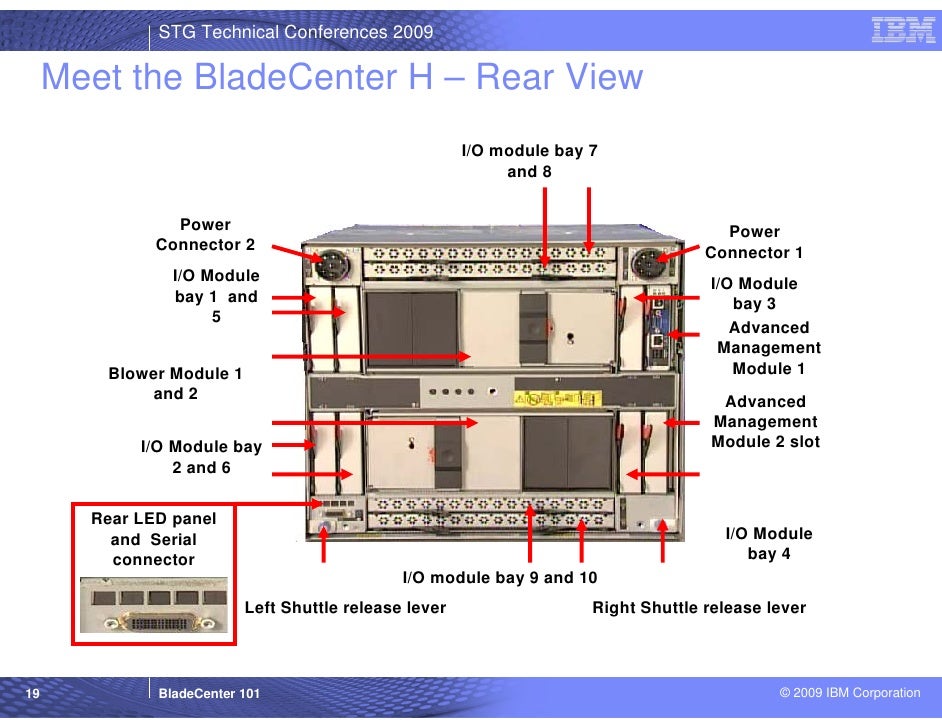 STG Technical Conferences 2009

IBM

Meet the BladeCenter H – Rear View

I/O module bay 7 and 8

Power Connector 2

I/O Module bay 1 and 5

Blower Module 1 and 2

I/O Module bay 2 and 6

Rear LED panel and Serial connector

Power Connector 1

I/O Module bay 3

Advanced Management Module 1

Advanced Management Module 2 slot

I/O Module bay 4

I/O module bay 9 and 10

Left Shuttle release lever

Right Shuttle release lever

19

BladeCenter 101

© 2009 IBM Corporation